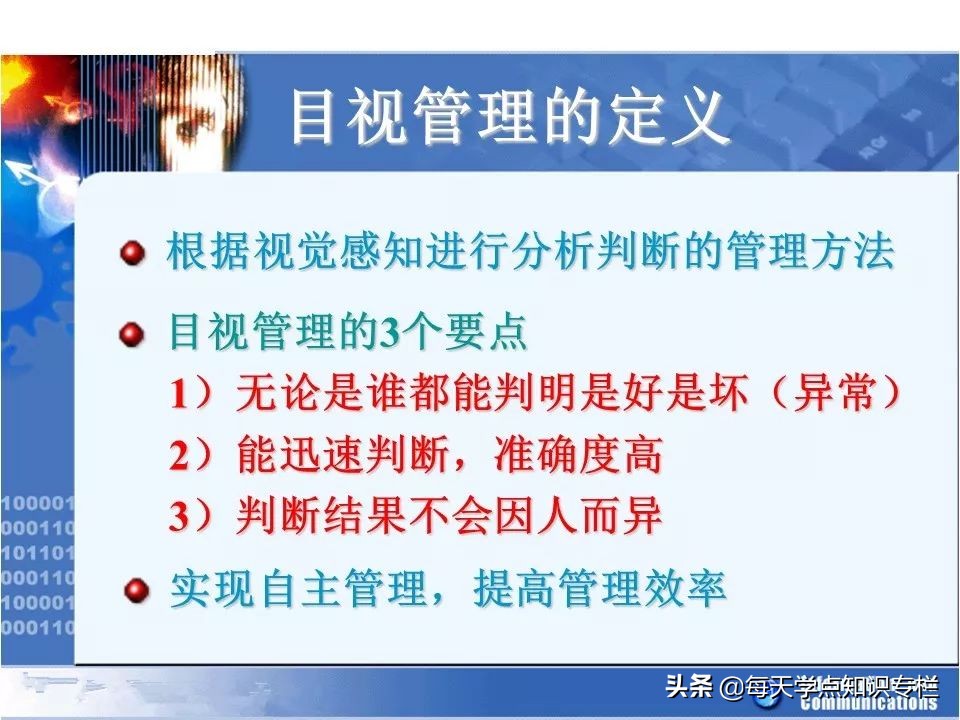 目视管理的定义

根据视觉感知进行分析判断的管理方法

目视管理的3个要点

1）无论是谁都能判明是好是坏（异常）

2）能迅速判断，准确度高

3）判断结果不会因人而异

实现自主管理，提高管理效率

100001
000110
101101
000110
100001
000110

头条 @每天学点知识专栏
Communications